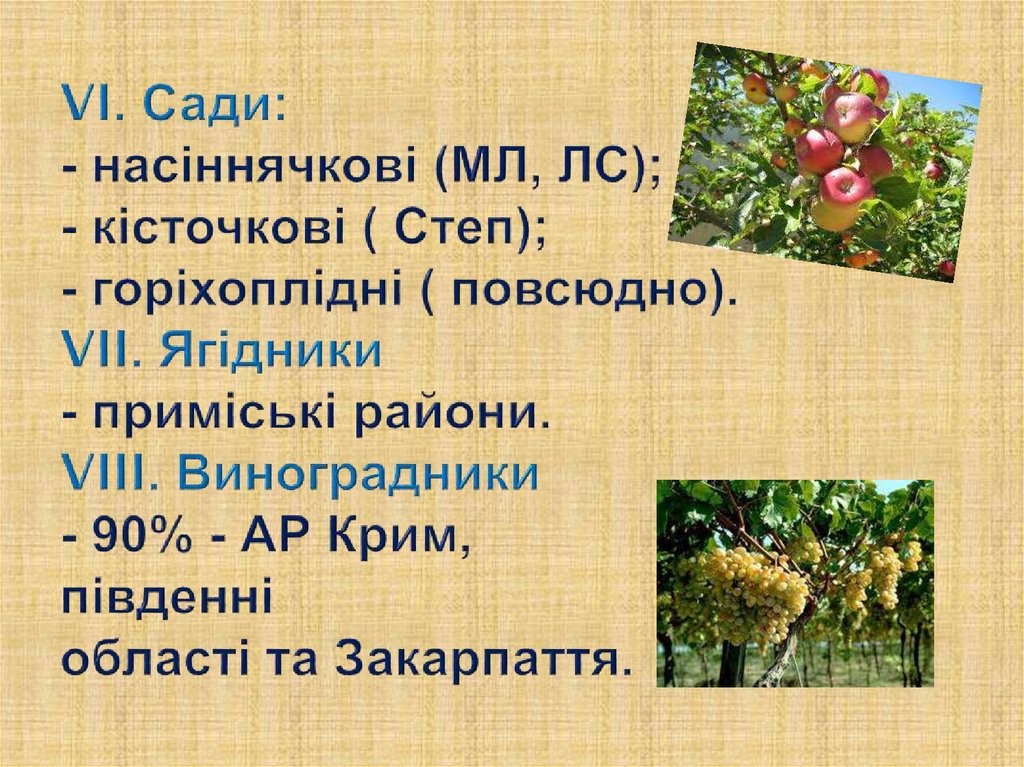 VI. Сади:
- насіннячкові (МЛ, ЛС);
- кісточкові ( Степ);
- горіхоплідні ( повсюдно).
VII. Ягідники
- приміські райони.
VIII. Виноградники
- 90% - АР Крим,
південні
області та Закарпаття.